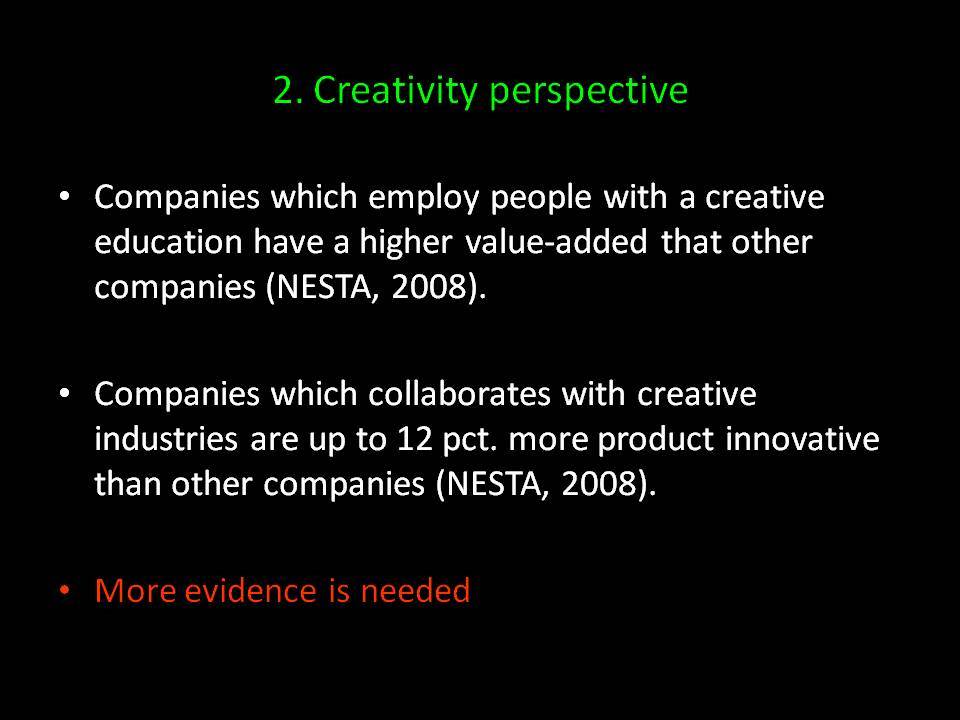 2. Creativity perspective

• Companies which employ people with a creative education have a higher value-added that other companies (NESTA, 2008).

• Companies which collaborates with creative industries are up to 12 pct. more product innovative than other companies (NESTA, 2008).

• More evidence is needed